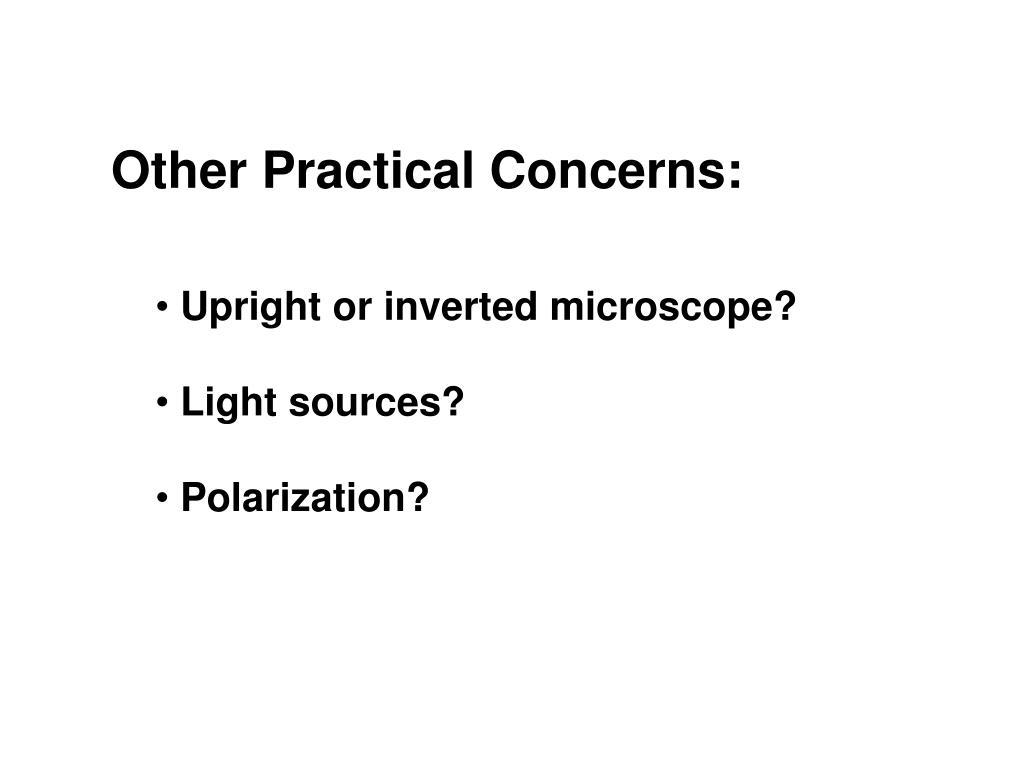 Other Practical Concerns:

• Upright or inverted microscope?

• Light sources?

• Polarization?